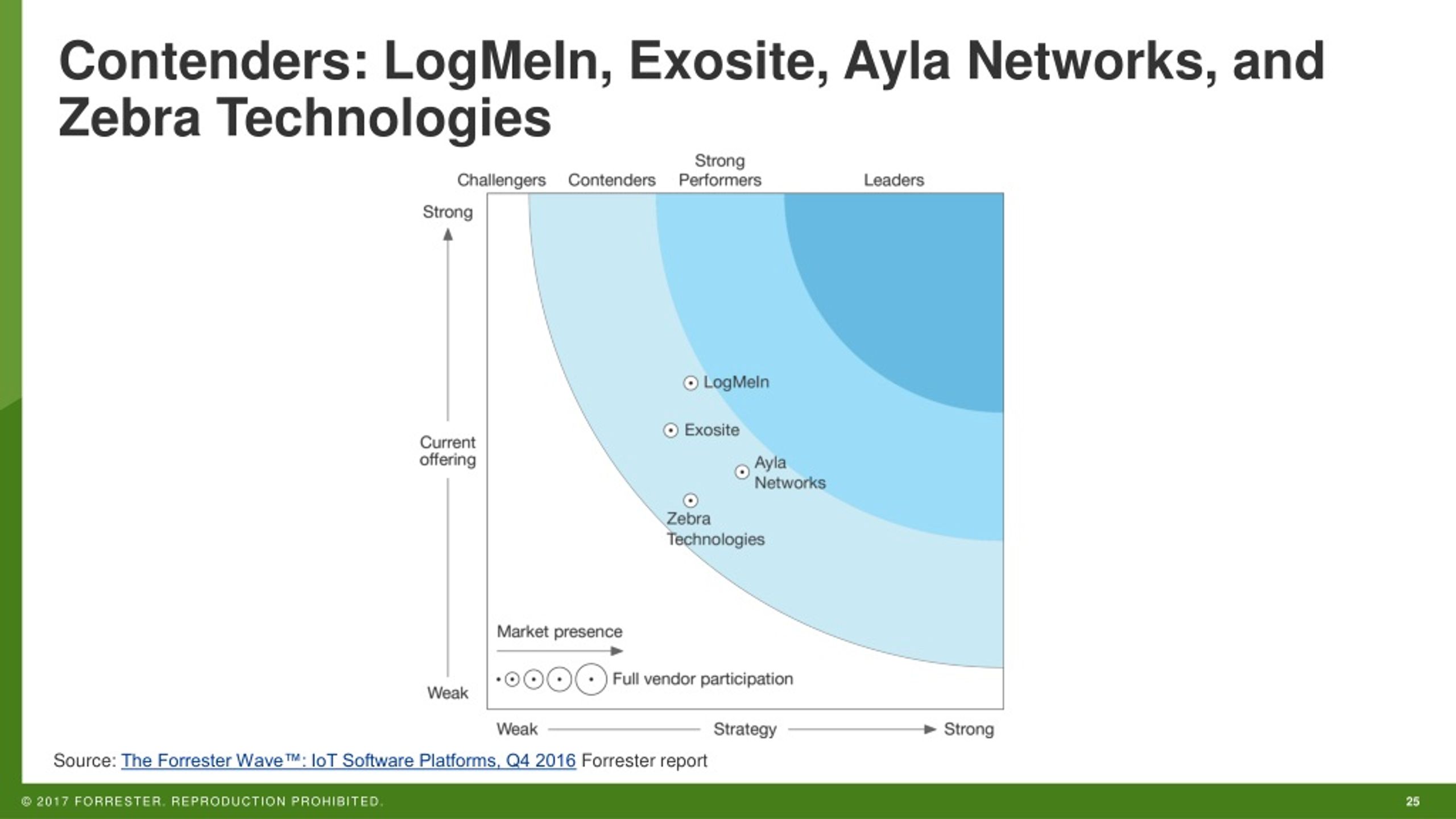 Contenders: LogMeIn, Exosite, Ayla Networks, and Zebra Technologies

Challengers Contenders Strong Performers Leaders

Strong

Current offering

Weak

LogMeIn

Exosite

Ayla Networks

Zebra Technologies

Market presence

Full vendor participation

Weak Strategy Strong

Source: The Forrester Wave™: IoT Software Platforms, Q4 2016 Forrester report

© 2017 FORRESTER. REPRODUCTION PROHIBITED.

25